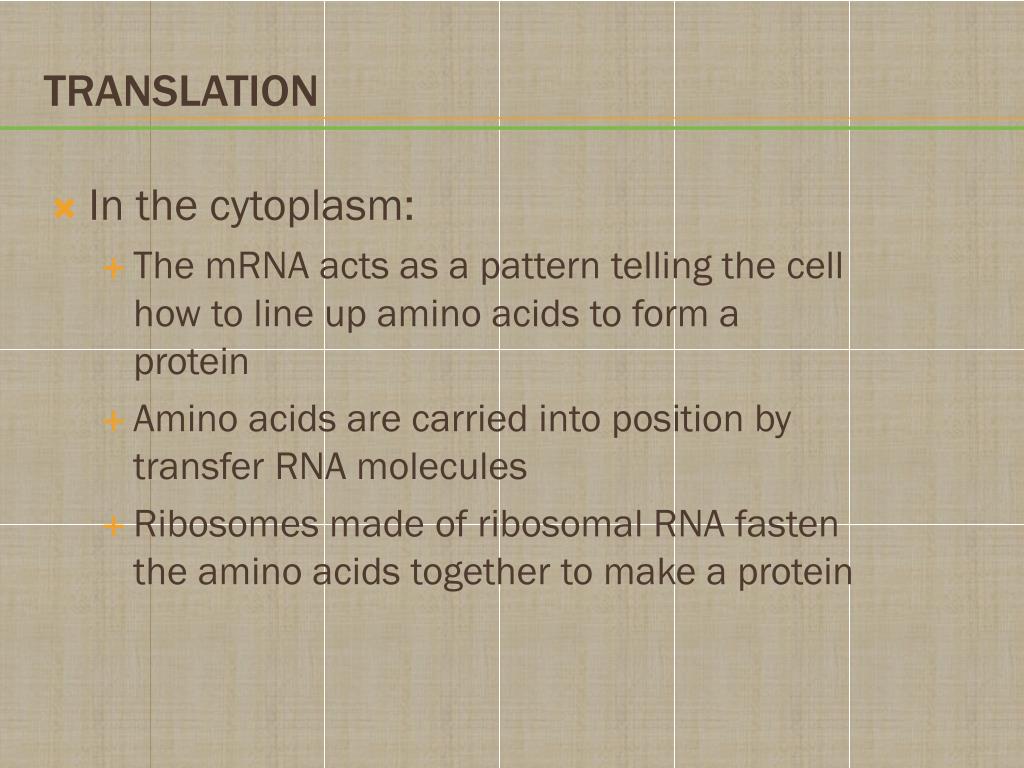 TRANSLATION

In the cytoplasm:

The mRNA acts as a pattern telling the cell how to line up amino acids to form a protein

Amino acids are carried into position by transfer RNA molecules

Ribosomes made of ribosomal RNA fasten the amino acids together to make a protein